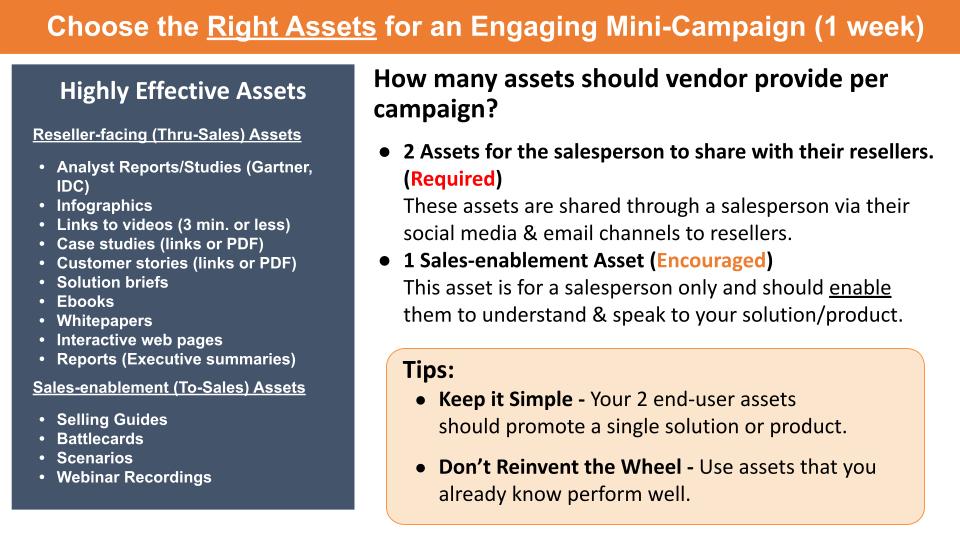 Choose the Right Assets for an Engaging Mini-Campaign (1 week)

Highly Effective Assets

Reseller-facing (Thru-Sales) Assets

- Analyst Reports/Studies (Gartner, IDC)
- Infographics
- Links to videos (3 min. or less)
- Case studies (links or PDF)
- Customer stories (links or PDF)
- Solution briefs
- Ebooks
- Whitepapers
- Interactive web pages
- Reports (Executive summaries)

Sales-enablement (To-Sales) Assets

- Selling Guides
- Battlecards
- Scenarios
- Webinar Recordings

How many assets should vendor provide per campaign?

- 2 Assets for the salesperson to share with their resellers. (Required) These assets are shared through a salesperson via their social media & email channels to resellers.
- 1 Sales-enablement Asset (Encouraged) This asset is for a salesperson only and should enable them to understand & speak to your solution/product.

Tips:

- Keep it Simple - Your 2 end-user assets should promote a single solution or product.
- Don't Reinvent the Wheel - Use assets that you already know perform well.